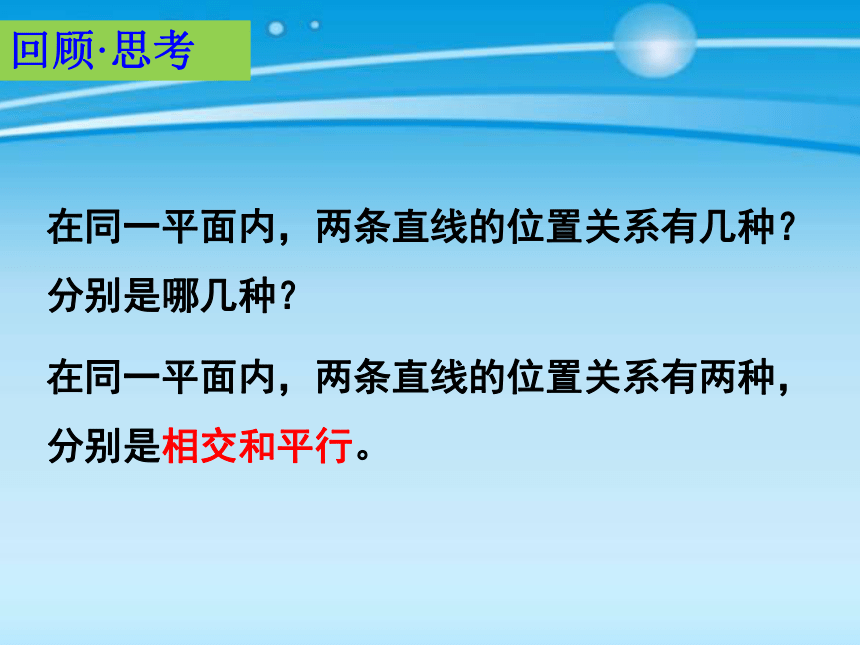 回顾·思考

在同一平面内，两条直线的位置关系有几种？分别是哪几种？

在同一平面内，两条直线的位置关系有两种，分别是相交和平行。